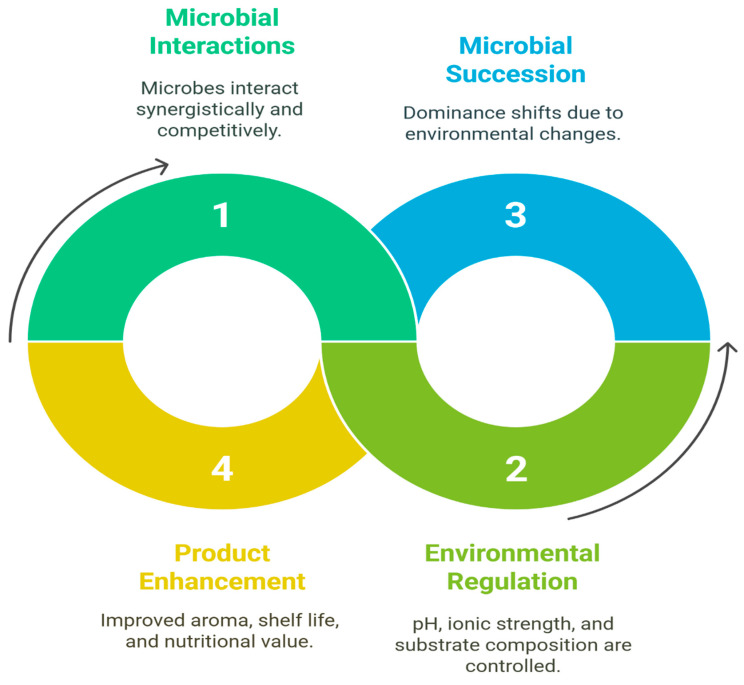 Microbial Interactions

Microbes interact synergistically and competitively.

Microbial Succession

Dominance shifts due to environmental changes.

1

3

4

2

Product Enhancement

Improved aroma, shelf life, and nutritional value.

Environmental Regulation

pH, ionic strength, and substrate composition are controlled.